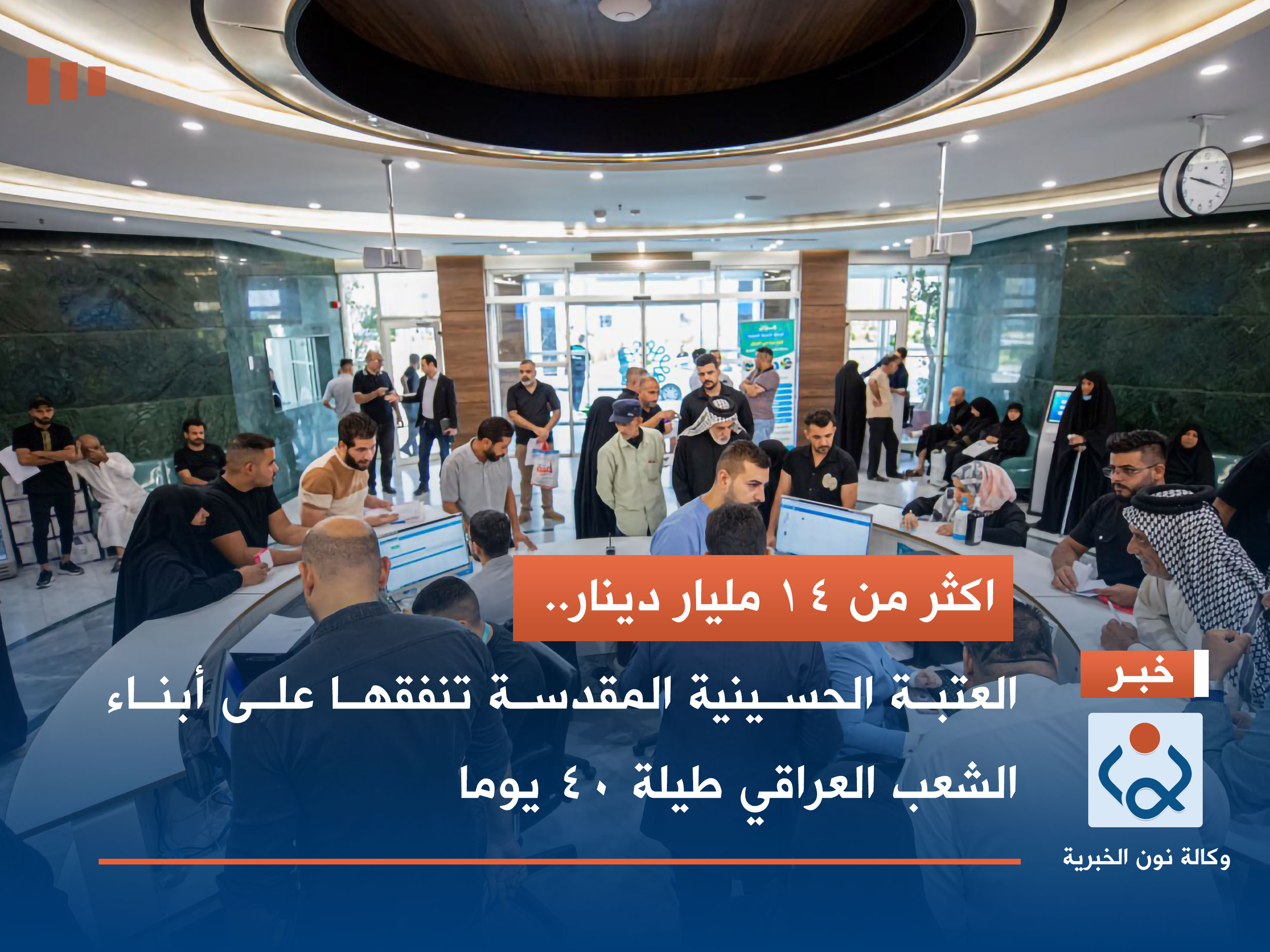 اكثر من ١٤ مليار دينار..

خبر

العتبة الحسينية المقدسة تنفقها على أبناء الشعب العراقي طيلة ٤٠ يوما

وكالة نون الخبرية